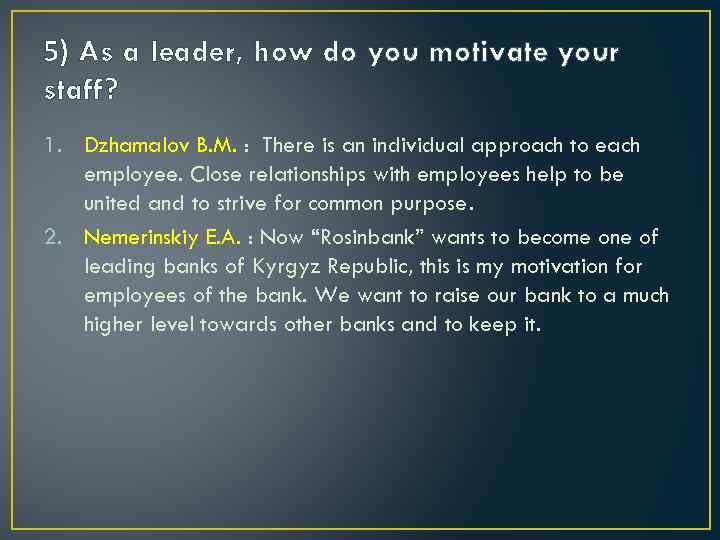 5) As a leader, how do you motivate your staff?

1. Dzhamalov B.M. : There is an individual approach to each employee. Close relationships with employees help to be united and to strive for common purpose.
2. Nemerinskiy E.A. : Now “Rosinbank” wants to become one of leading banks of Kyrgyz Republic, this is my motivation for employees of the bank. We want to raise our bank to a much higher level towards other banks and to keep it.